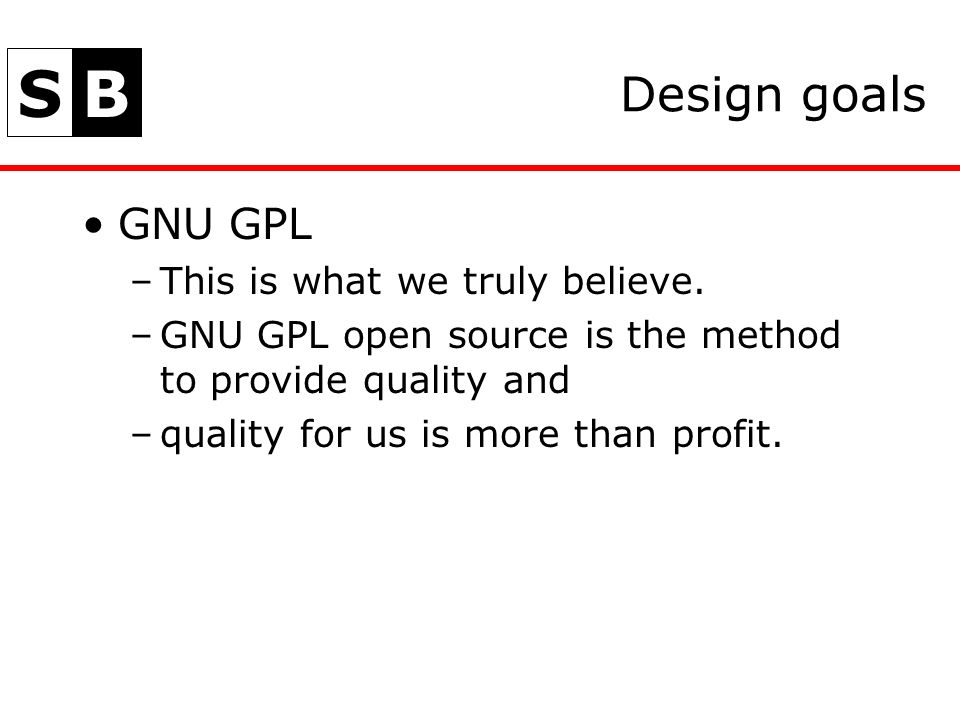 SB

Design goals

• GNU GPL
– This is what we truly believe.
– GNU GPL open source is the method to provide quality and
– quality for us is more than profit.